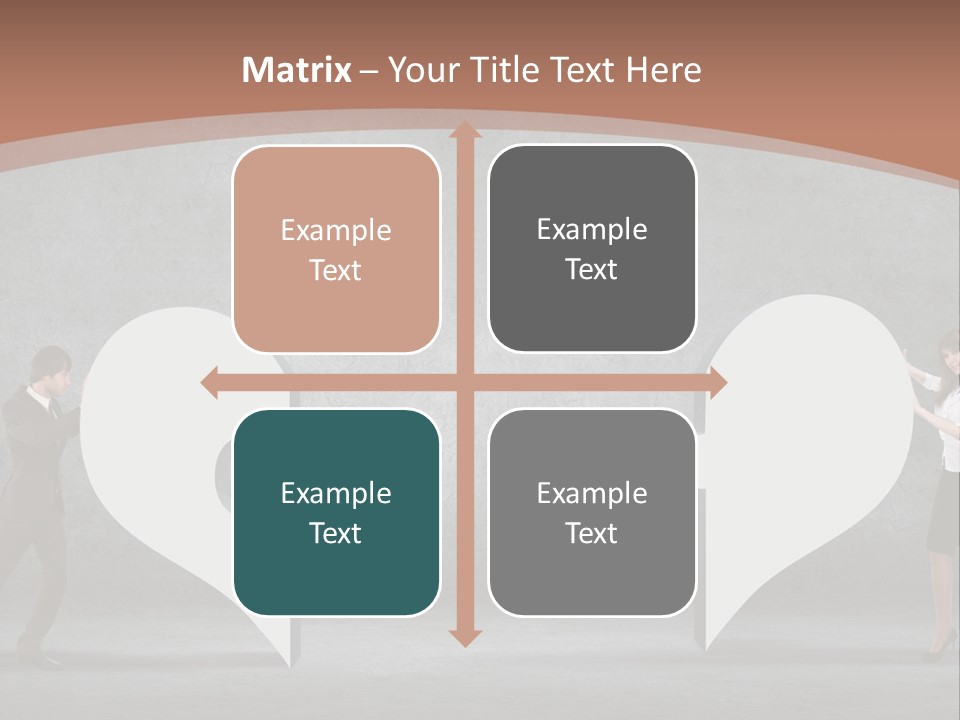 Matrix – Your Title Text Here

Example Text

Example Text

Example Text

Example Text